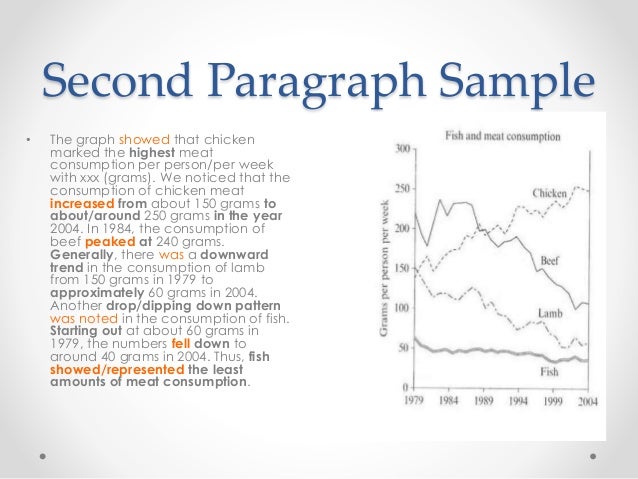 Second Paragraph Sample

• The graph showed that chicken marked the highest meat consumption per person/per week with xxx (grams). We noticed that the consumption of chicken meat increased from about 150 grams to about/around 250 grams in the year 2004. In 1984, the consumption of beef peaked at 240 grams. Generally, there was a downward trend in the consumption of lamb from 150 grams in 1979 to approximately 60 grams in 2004. Another drop/dipping down pattern was noted in the consumption of fish. Starting out at about 60 grams in 1979, the numbers fell down to around 40 grams in 2004. Thus, fish showed/represented the least amounts of meat consumption.

Fish and meat consumption

Grams per person per week

300
250
200
150
100
50
0

Chicken
Beef
Lamb
Fish

1979 1984 1989 1994 1999 2004